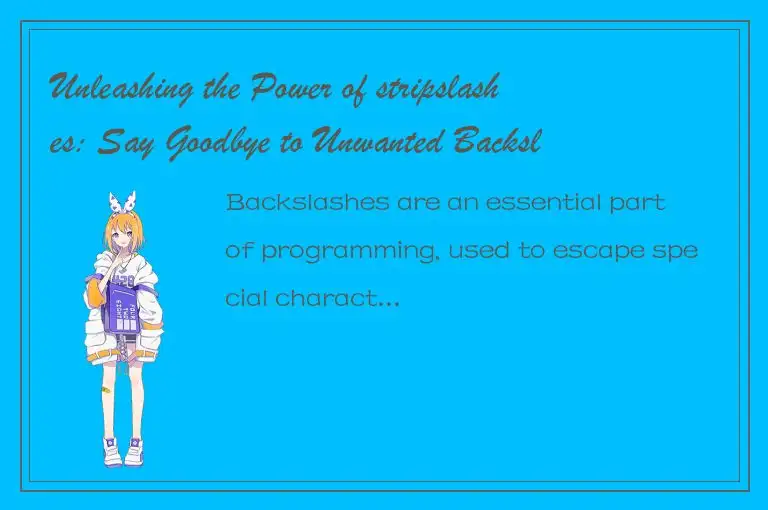 Unleashing the Power of stripslashes: Say Goodbye to Unwanted Backsl

Backslashes are an essential part of programming, used to escape special charact...